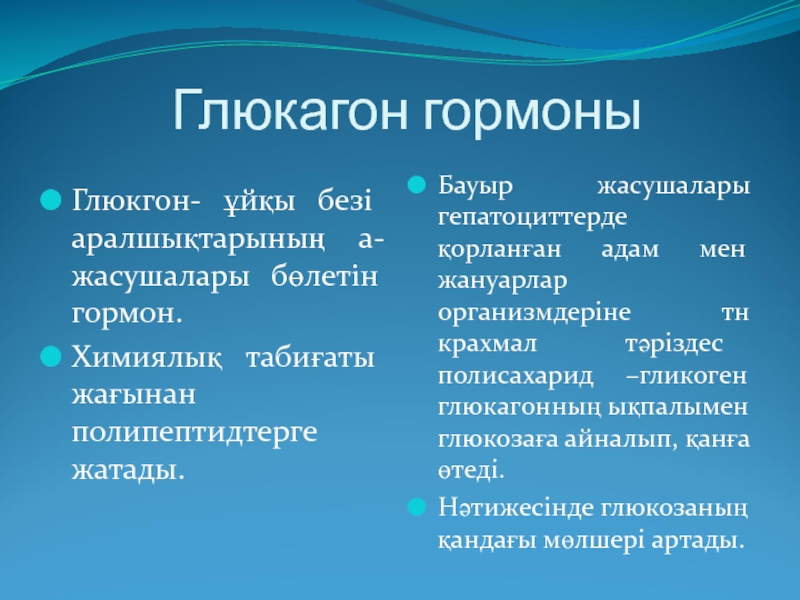 Глюкагон гормоны

Глюкгон- ұйқы безі аралшықтарының а-жасушалары бөлетін гормон.

Химиялық табиғаты жағынан полипептидтерге жатады.

Бауыр жасушалары гепатоциттерде қорланған адам мен жануарлар организмдеріне тн крахмал тәріздес полисахарид –гликоген глюкагонның ықпалымен глюкозаға айналып, қанға өтеді.

Нәтижесінде глюкозаның қандағы мөлшері артады.